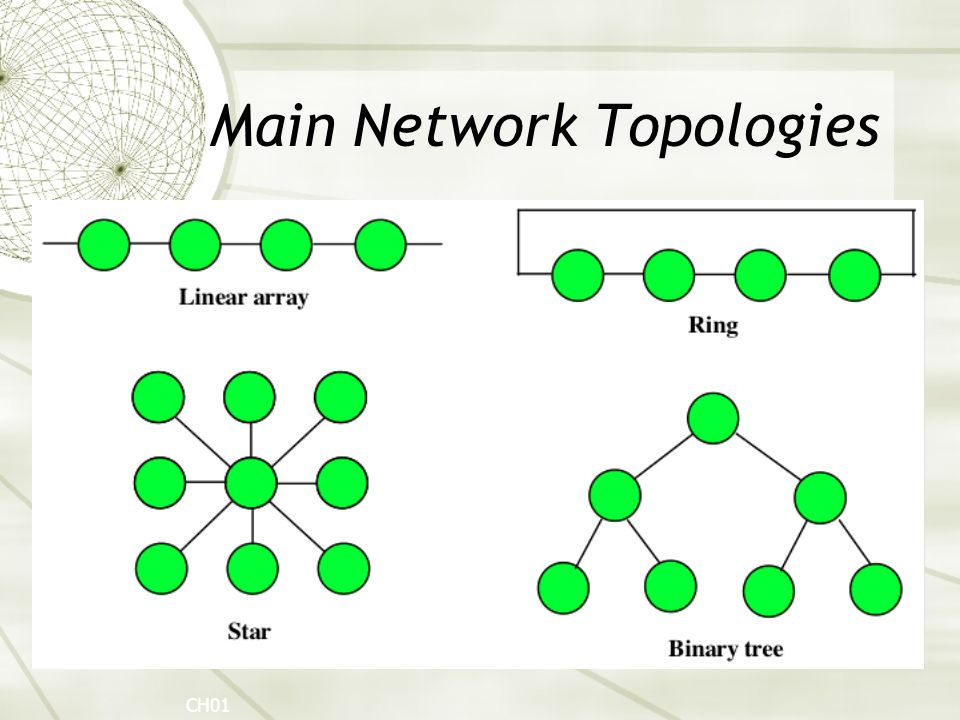 Main Network Topologies

Linear array

Ring

Star

Binary tree

CH01